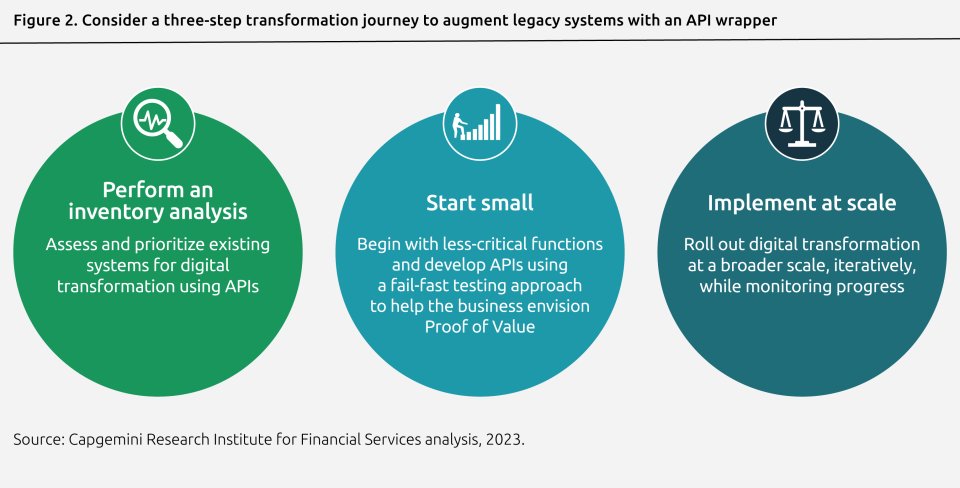 Figure 2. Consider a three-step transformation journey to augment legacy systems with an API wrapper

Perform an inventory analysis

Assess and prioritize existing systems for digital transformation using APIs

Start small

Begin with less-critical functions and develop APIs using a fail-fast testing approach to help the business envision Proof of Value

Implement at scale

Roll out digital transformation at a broader scale, iteratively, while monitoring progress

Source: Capgemini Research Institute for Financial Services analysis, 2023.